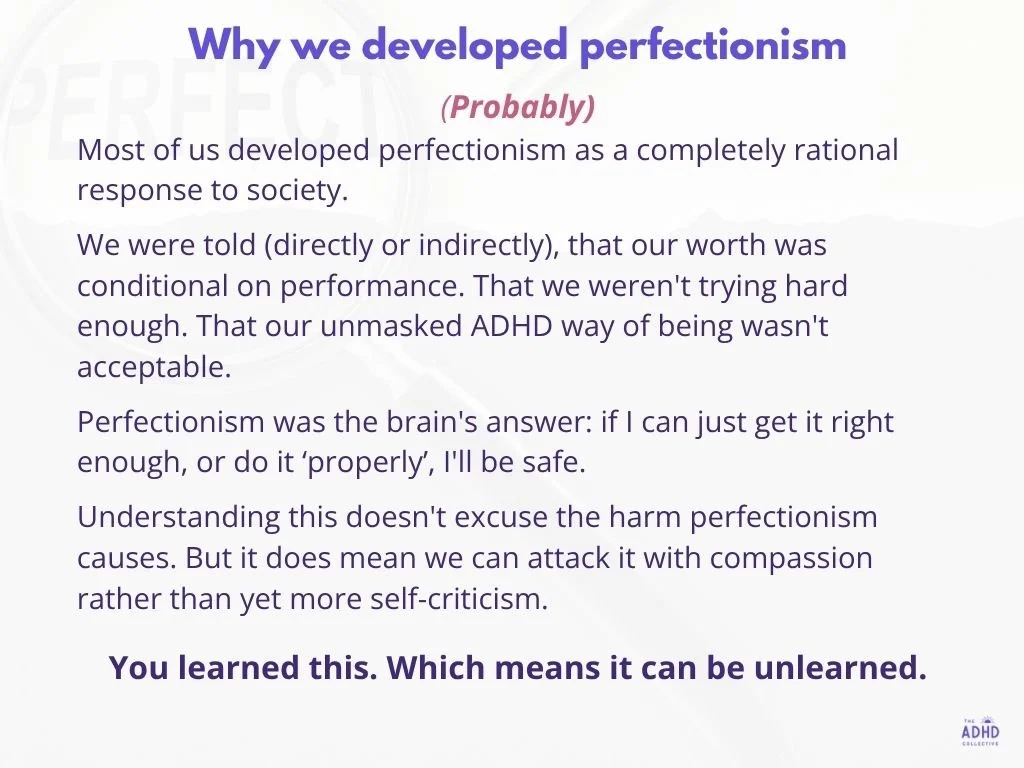 PERFECT

Why we developed perfectionism

(Probably)

Most of us developed perfectionism as a completely rational response to society.

We were told (directly or indirectly), that our worth was conditional on performance. That we weren't trying hard enough. That our unmasked ADHD way of being wasn't acceptable.

Perfectionism was the brain's answer: if I can just get it right enough, or do it ‘properly’, I'll be safe.

Understanding this doesn't excuse the harm perfectionism causes. But it does mean we can attack it with compassion rather than yet more self-criticism.

You learned this. Which means it can be unlearned.

THE ADHD COLLECTIVE